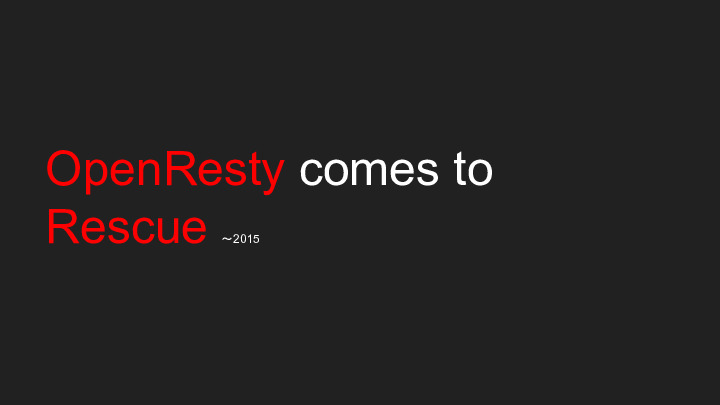 OpenResty comes to Rescue ~2015